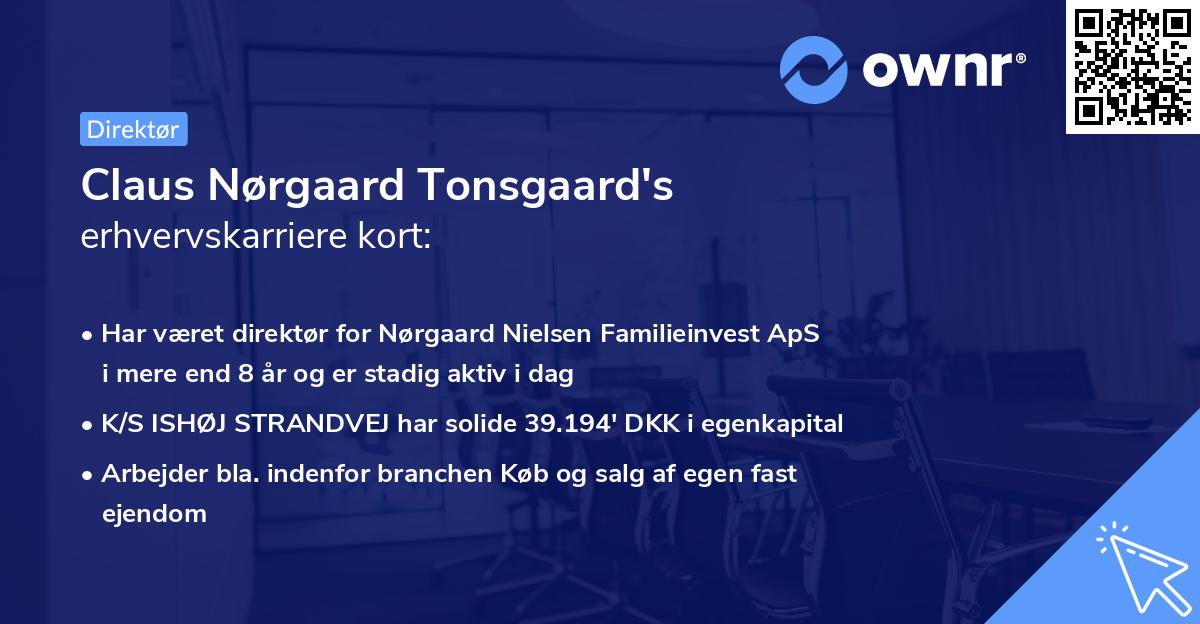 ownr®

Direktør

Claus Nørgaard Tonsgaard's
erhvervskarriere kort:

• Har været direktør for Nørgaard Nielsen Familieinvest ApS i mere end 8 år og er stadig aktiv i dag
• K/S ISHØJ STRANDVEJ har solide 39.194' DKK i egenkapital
• Arbejder bla. indenfor branchen Køb og salg af egen fast ejendom